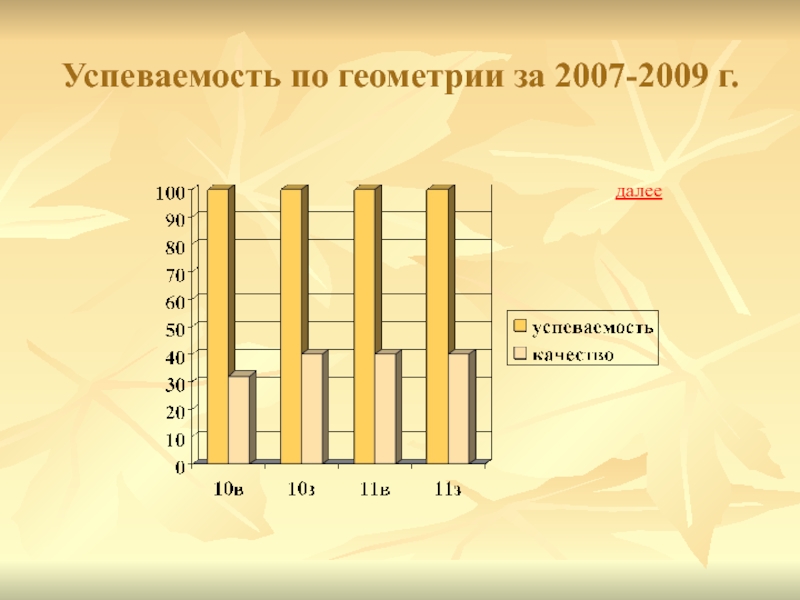 Успеваемость по геометрии за 2007-2009 г.

далее

100
90
80
70
60
50
40
30
20
10
0

10в
10з
11в
11з

успеваемость
качество